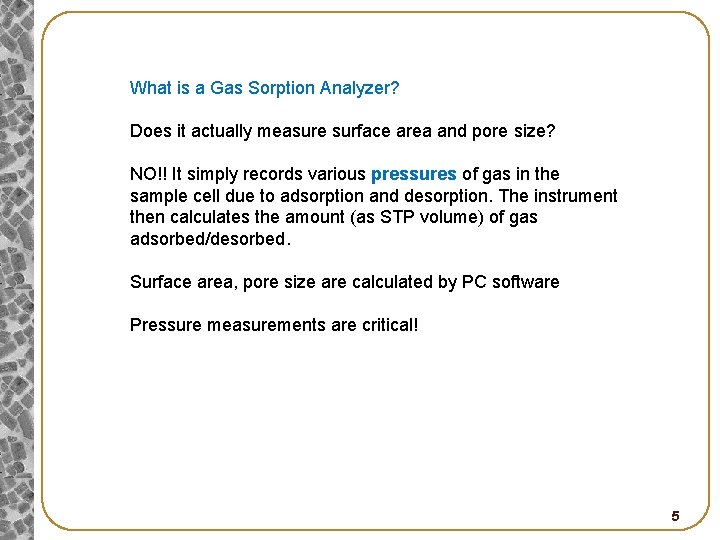 What is a Gas Sorption Analyzer?

Does it actually measure surface area and pore size?

NO!! It simply records various pressures of gas in the sample cell due to adsorption and desorption. The instrument then calculates the amount (as STP volume) of gas adsorbed/desorbed.

Surface area, pore size are calculated by PC software

Pressure measurements are critical!

5